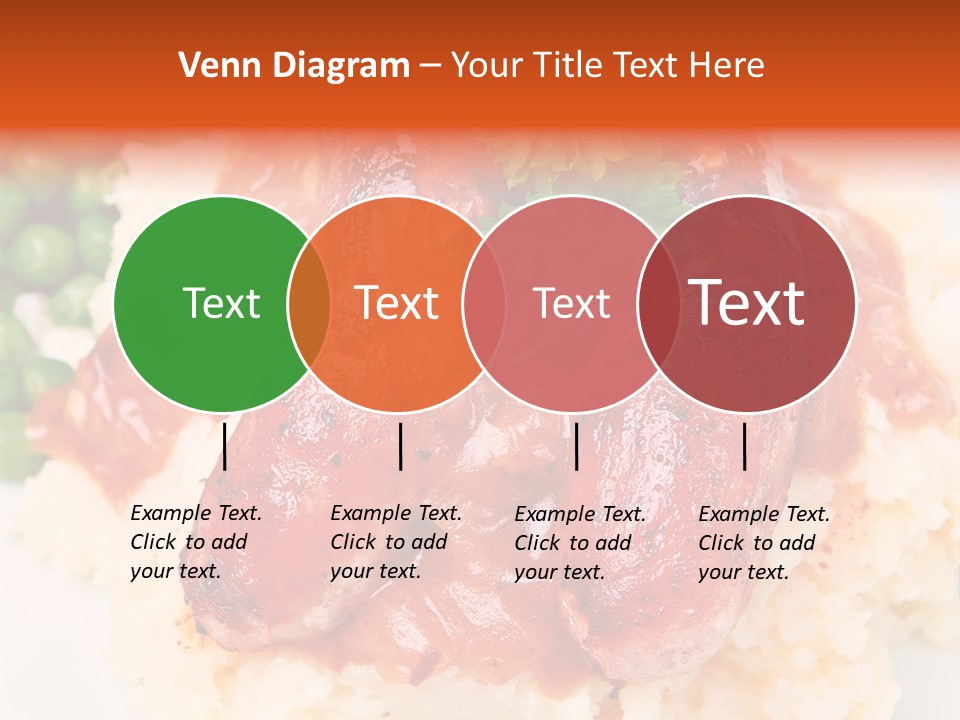 Venn Diagram – Your Title Text Here

Text

Text

Text

Text

Example Text. Click to add your text.

Example Text. Click to add your text.

Example Text. Click to add your text.

Example Text. Click to add your text.